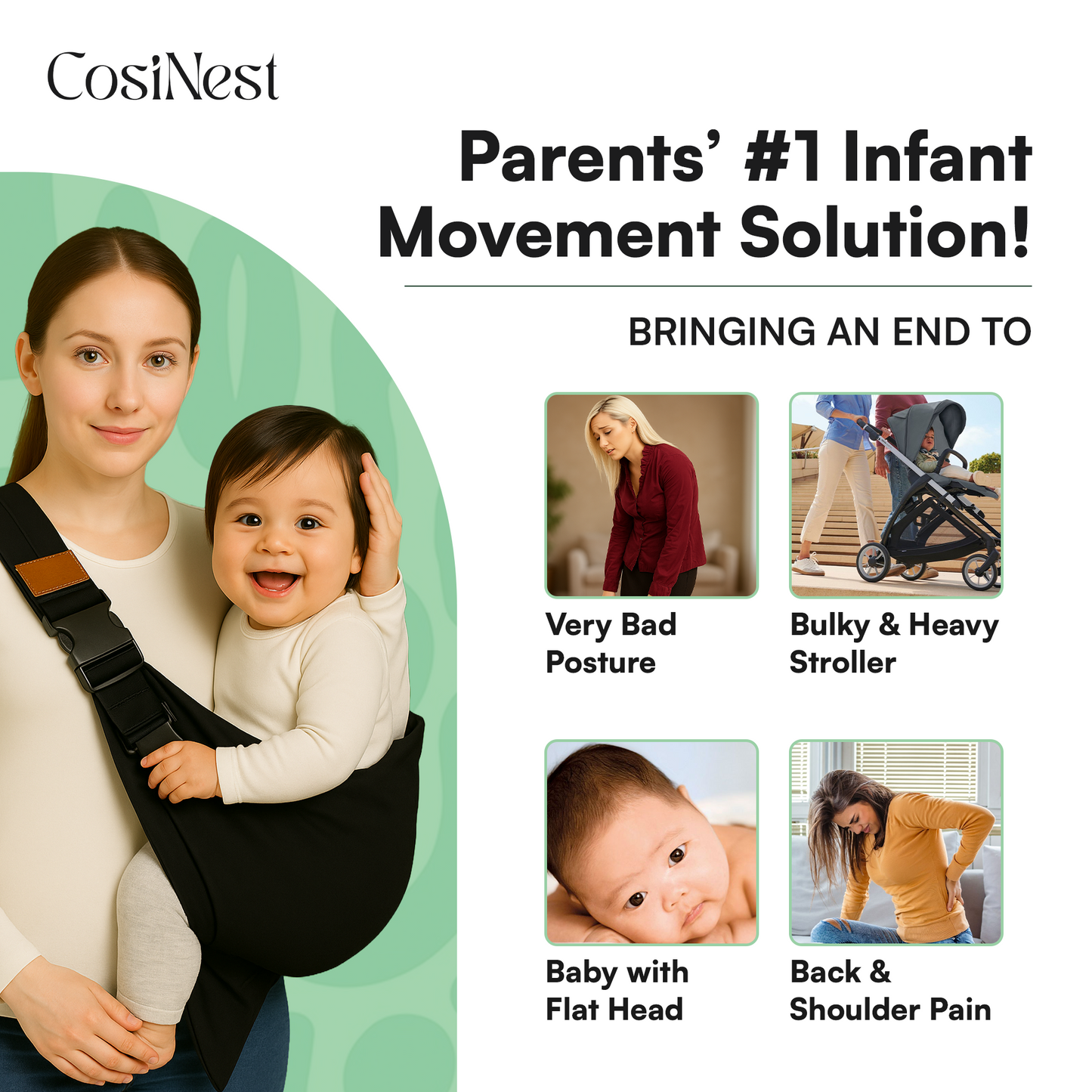 CosiNest

Parents' #1 Infant Movement Solution!

BRINGING AN END TO

Very Bad Posture

Bulky & Heavy Stroller

Baby with Flat Head

Back & Shoulder Pain